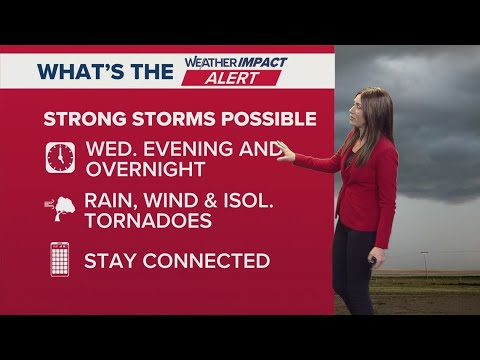 WHAT'S THE WEATHER IMPACT ALERT

STRONG STORMS POSSIBLE

WED. EVENING AND OVERNIGHT

RAIN, WIND & ISOL. TORNADOES

STAY CONNECTED